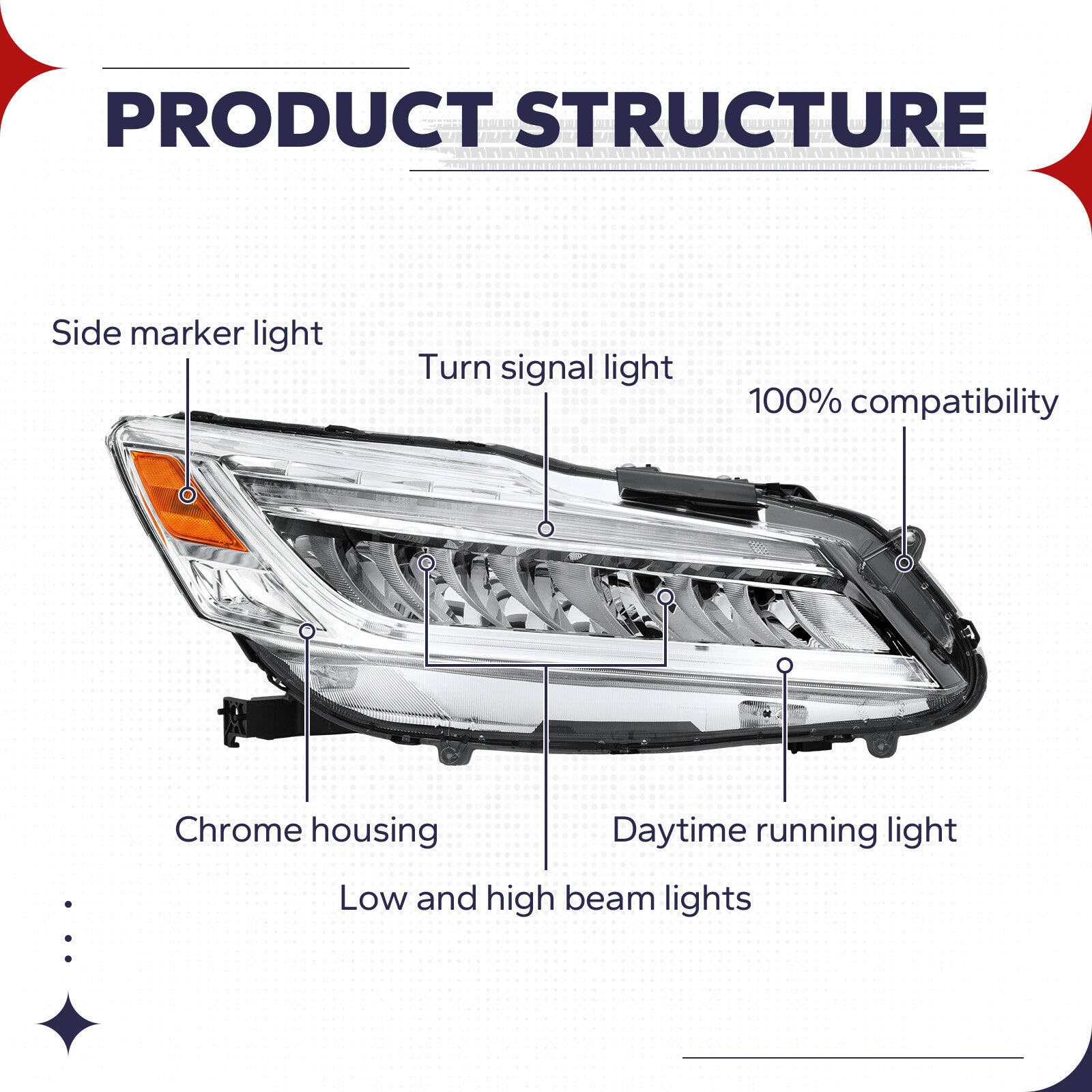 PRODUCT STRUCTURE

Side marker light

Turn signal light

100% compatibility

Chrome housing

Daytime running light

Low and high beam lights